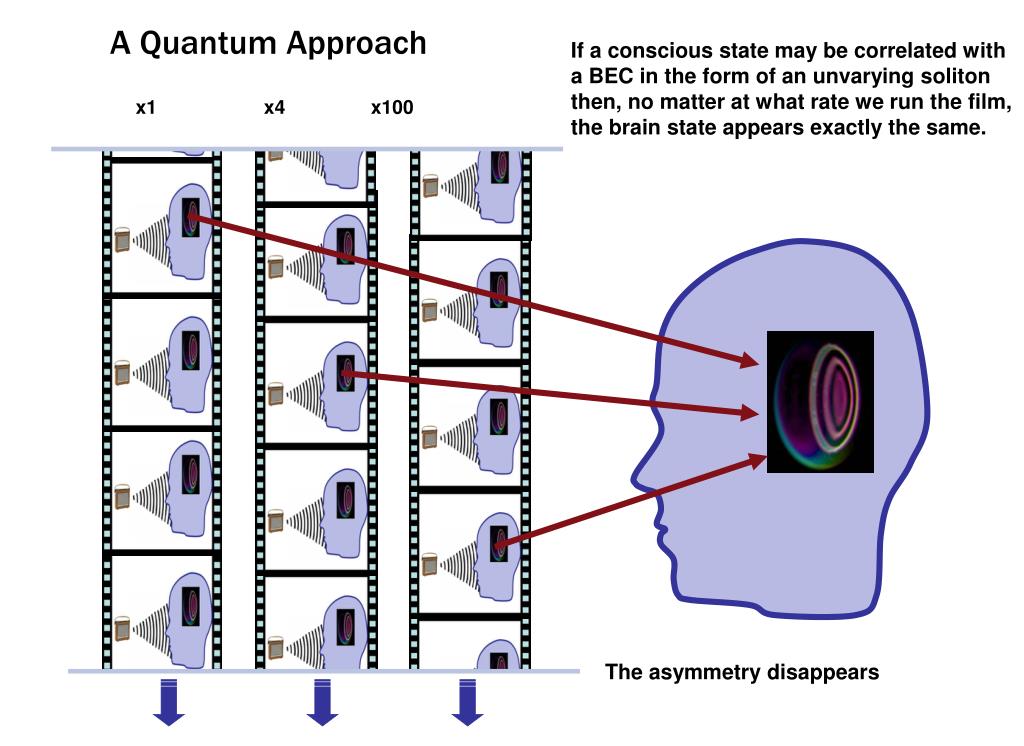 A Quantum Approach

If a conscious state may be correlated with a BEC in the form of an unvarying soliton then, no matter at what rate we run the film, the brain state appears exactly the same.

x1

x4

x100

The asymmetry disappears